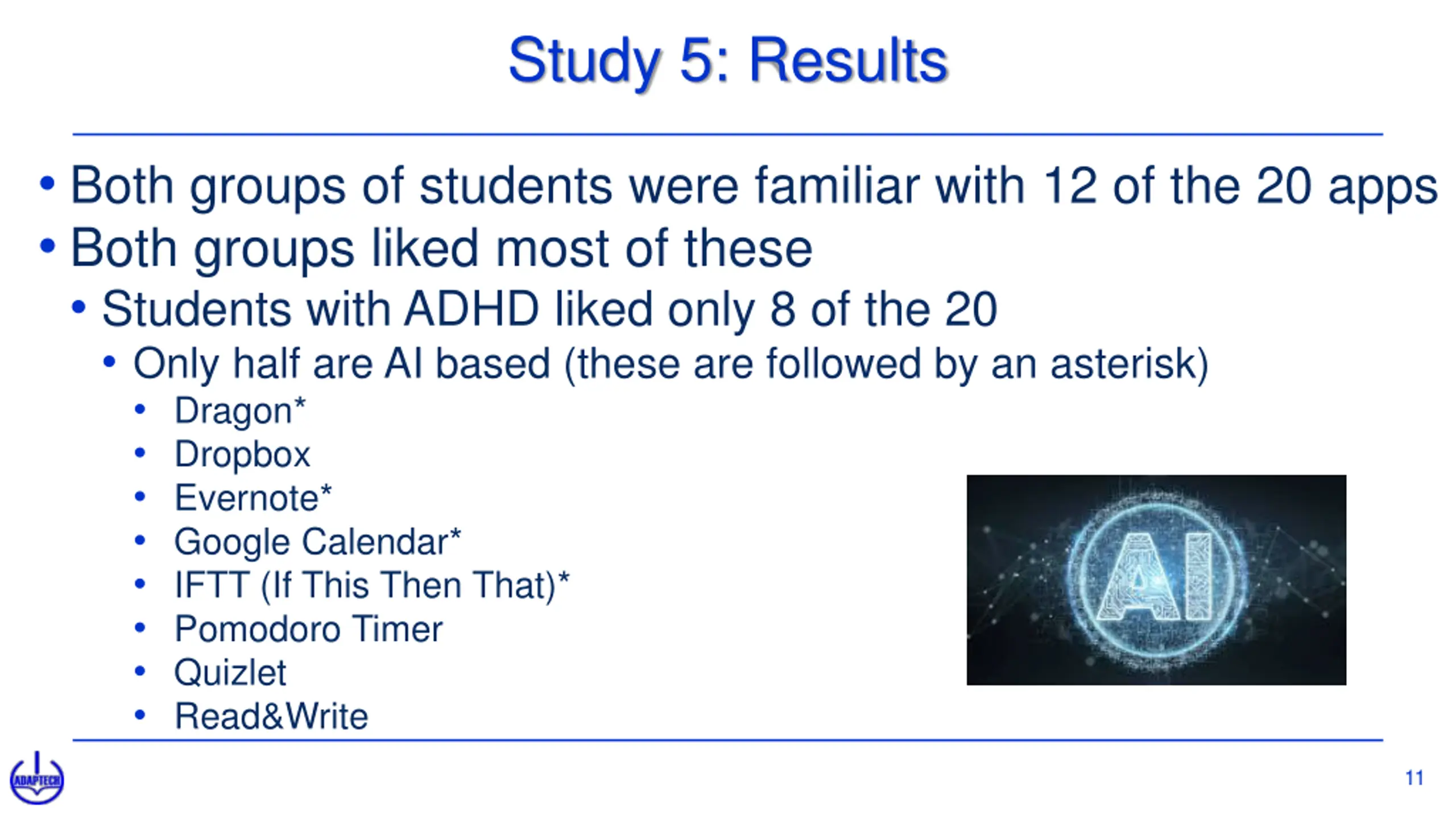 Study 5: Results

• Both groups of students were familiar with 12 of the 20 apps
• Both groups liked most of these
• Students with ADHD liked only 8 of the 20
• Only half are AI based (these are followed by an asterisk)
• Dragon*
• Dropbox
• Evernote*
• Google Calendar*
• IFTT (If This Then That)*
• Pomodoro Timer
• Quizlet
• Read&Write

AI

ADAPTECH

11